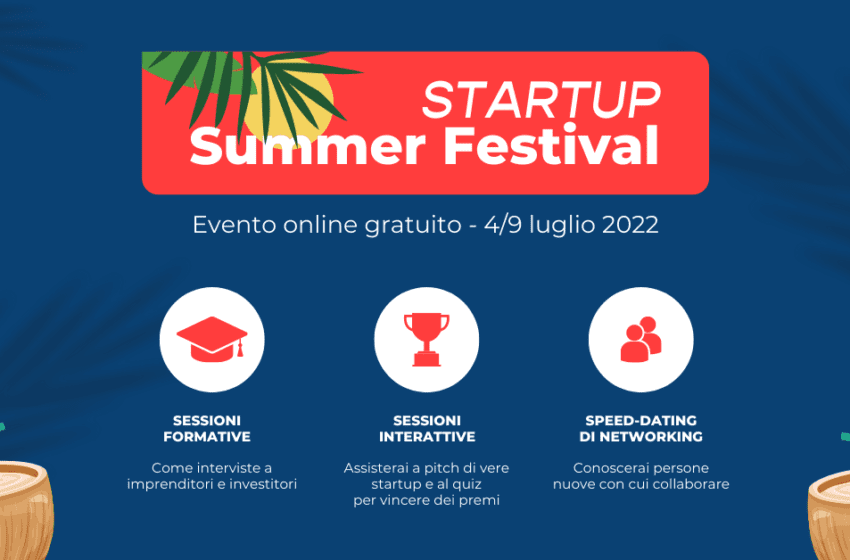 STARTUP
Summer Festival

Evento online gratuito - 4/9 luglio 2022

SESSIONI FORMATIVE

Come interviste a imprenditori e investitori

SESSIONI INTERATTIVE

Assisterai a pitch di vere startup e al quiz per vincere dei premi

SPEED-DATING DI NETWORKING

Conoscerai persone nuove con cui collaborare